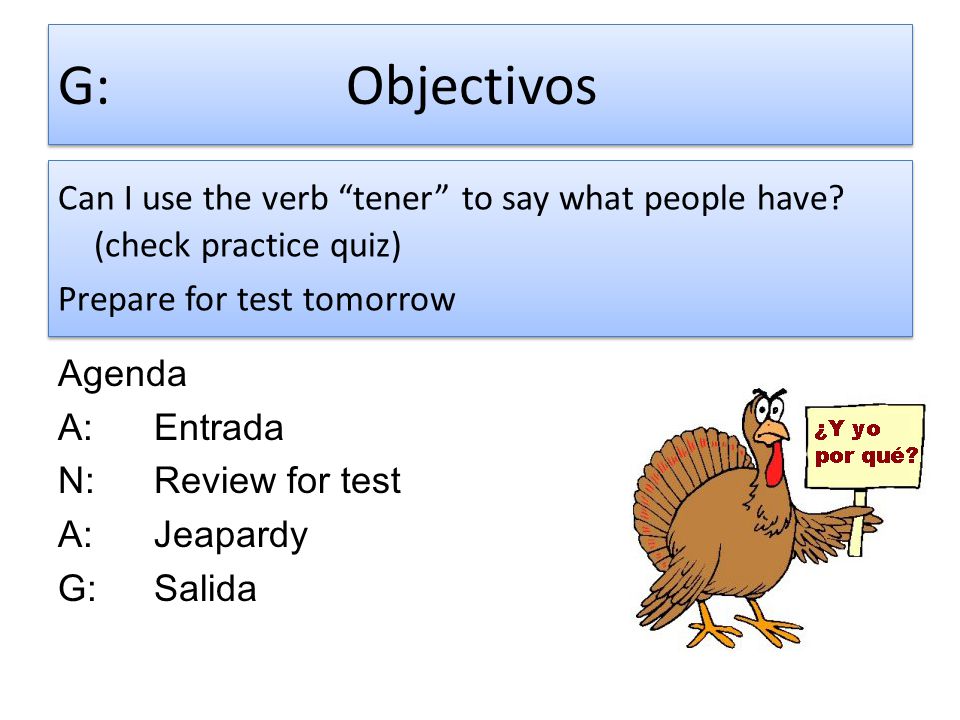 G: Objectivos

Can I use the verb “tener” to say what people have? (check practice quiz)

Prepare for test tomorrow

Agenda

A: Entrada

N: Review for test

A: Jeapardy

G: Salida

¿Y yo por qué?